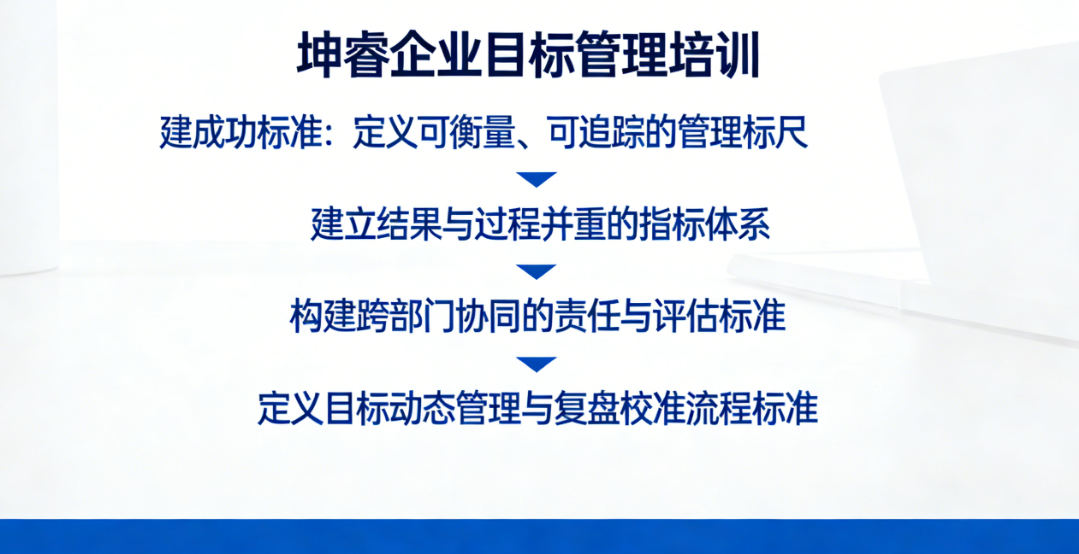 坤睿企业目标管理培训

建成功标准：定义可衡量、可追踪的管理标尺

建立结果与过程并重的指标体系

构建跨部门协同的责任与评估标准

定义目标动态管理与复盘校准流程标准